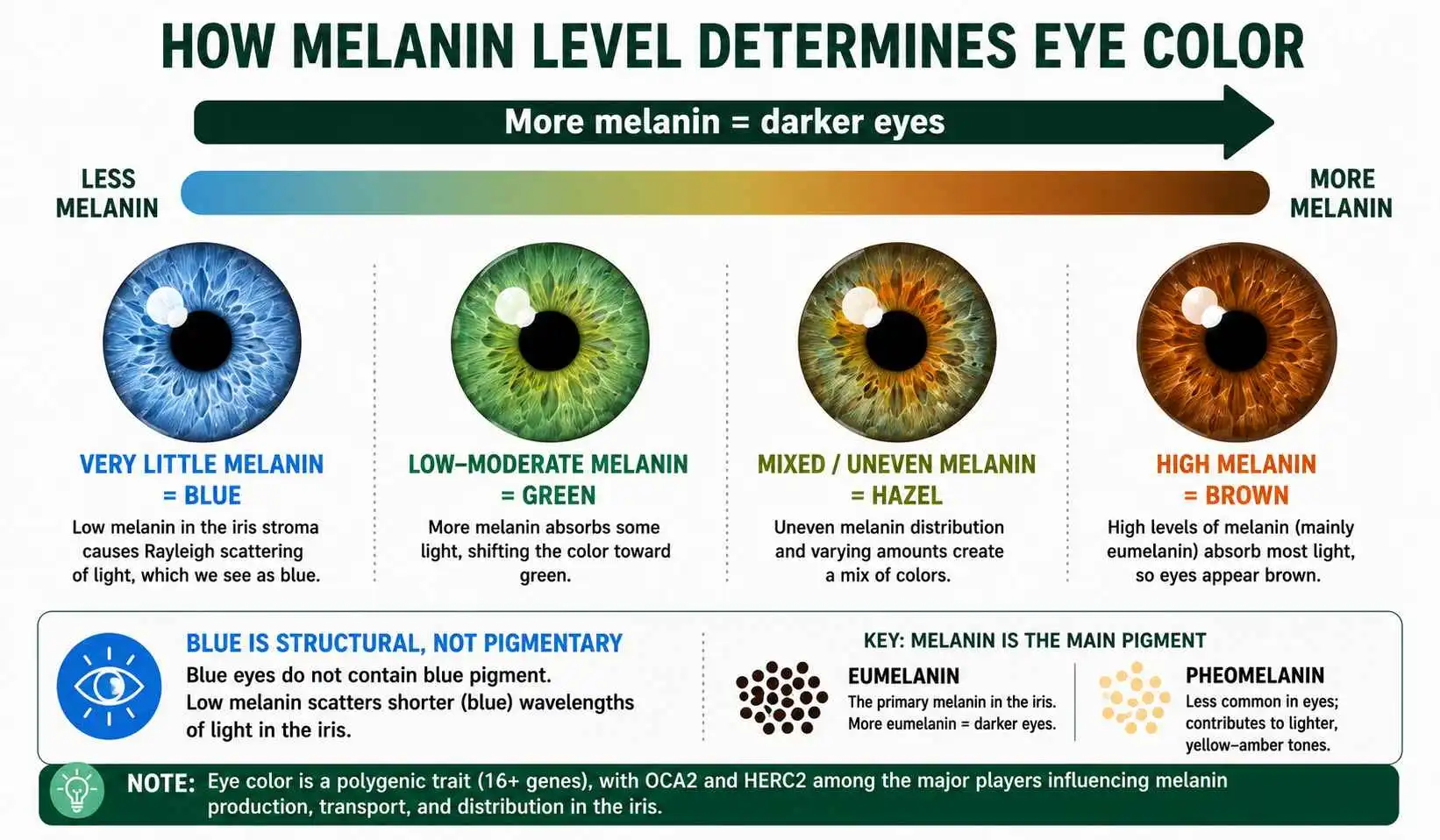 HOW MELANIN LEVEL DETERMINES EYE COLOR

More melanin = darker eyes

LESS MELANIN

MORE MELANIN

VERY LITTLE MELANIN = BLUE

Low melanin in the iris stroma causes Rayleigh scattering of light, which we see as blue.

LOW–MODERATE MELANIN = GREEN

More melanin absorbs some light, shifting the color toward green.

MIXED / UNEVEN MELANIN = HAZEL

Uneven melanin distribution and varying amounts create a mix of colors.

HIGH MELANIN = BROWN

High levels of melanin (mainly eumelanin) absorb most light, so eyes appear brown.

BLUE IS STRUCTURAL, NOT PIGMENTARY

Blue eyes do not contain blue pigment. Low melanin scatters shorter (blue) wavelengths of light in the iris.

KEY: MELANIN IS THE MAIN PIGMENT

EUMELANIN

The primary melanin in the iris. More eumelanin = darker eyes.

PHEOMELANIN

Less common in eyes; contributes to lighter, yellow–amber tones.

NOTE: Eye color is a polygenic trait (16+ genes), with OCA2 and HERC2 among the major players influencing melanin production, transport, and distribution in the iris.